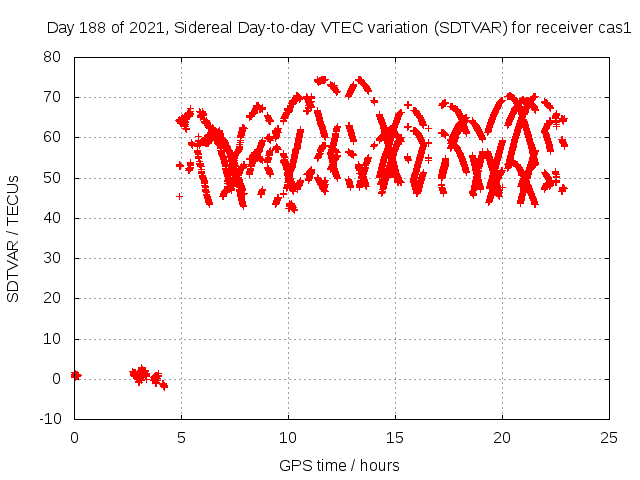 Day 188 of 2021, Sidereal Day-to-day VTEC variation (SDTVAR) for receiver cas1

SDTVAR / TECUs

80
70
60
50
40
30
20
10
0
-10

0
5
10
15
20
25

GPS time / hours